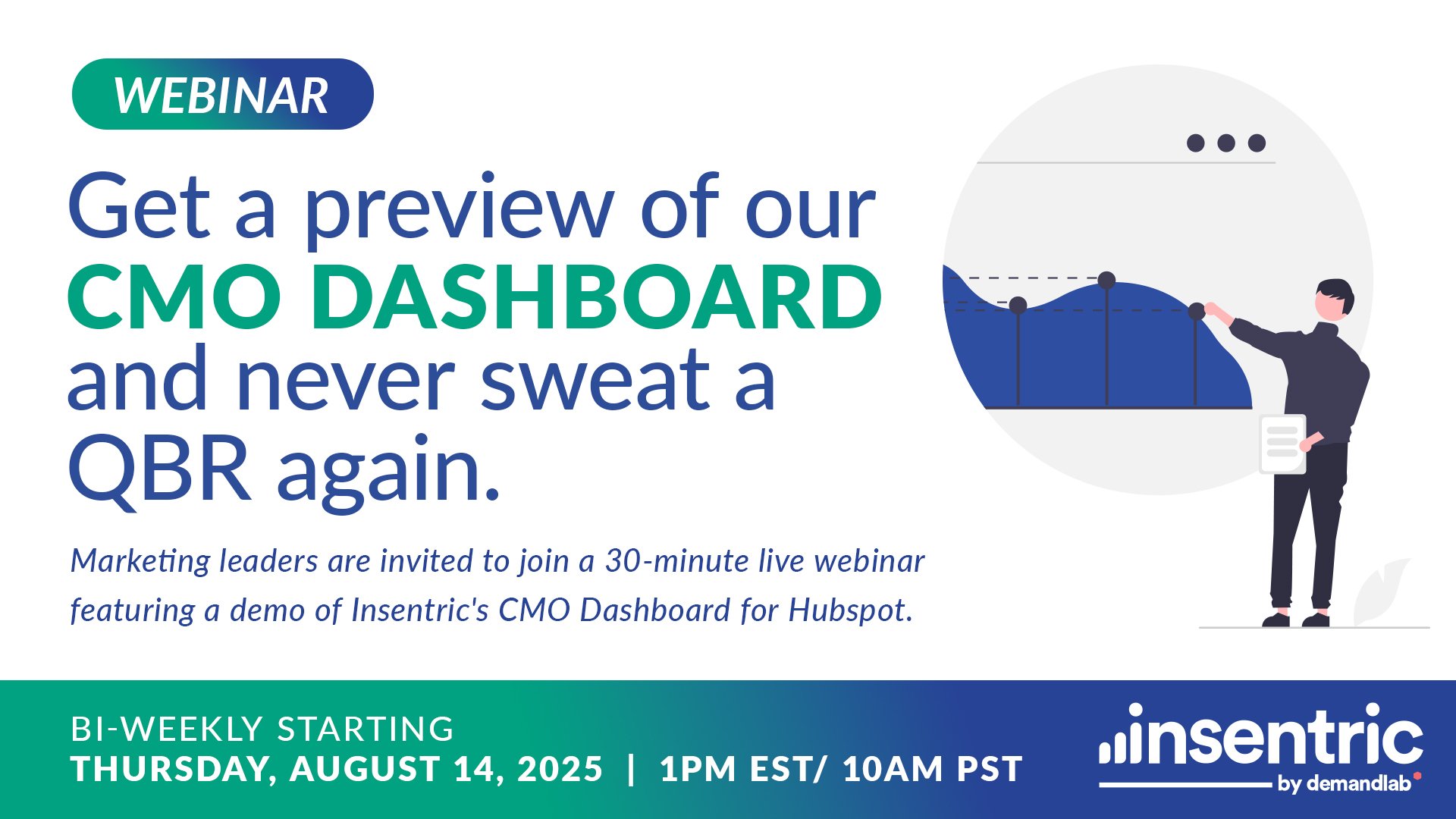 WEBINAR

Get a preview of our CMO DASHBOARD and never sweat a QBR again.

Marketing leaders are invited to join a 30-minute live webinar featuring a demo of Insentric's CMO Dashboard for Hubspot.

BI-WEEKLY STARTING
THURSDAY, AUGUST 14, 2025 | 1PM EST/ 10AM PST

insentric
by demandlab